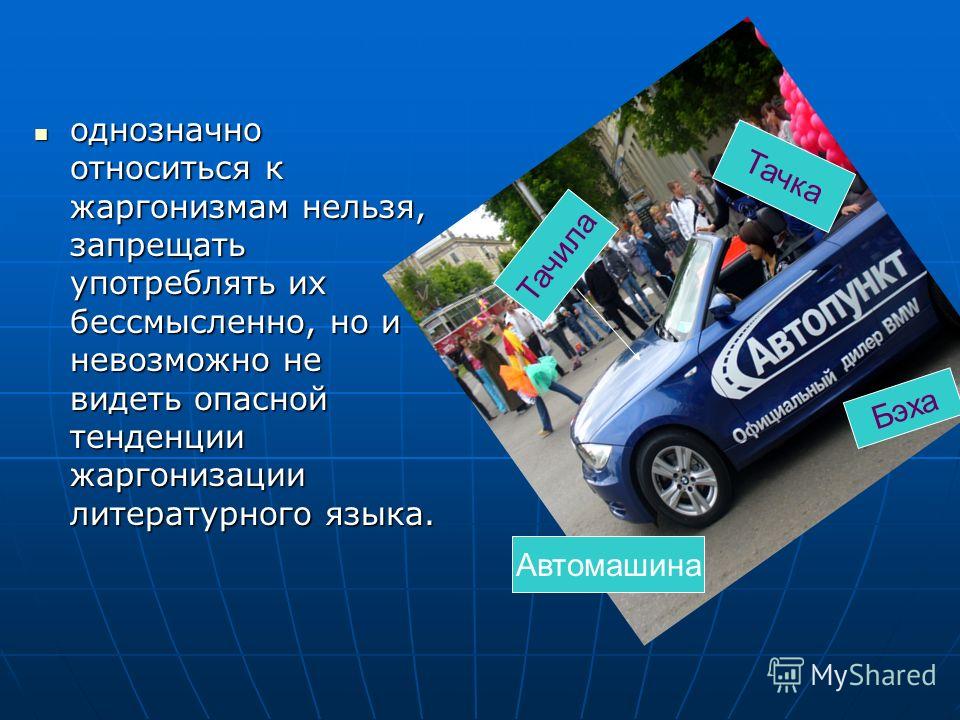 однозначно относиться к жаргонизмам нельзя, запрещать употреблять их бессмысленно, но и невозможно не видеть опасной тенденции жаргонизации литературного языка.

Тачка

Тачила

Автопункт

Официальный дилер BMW

Бэха

Автомашина

MyShared